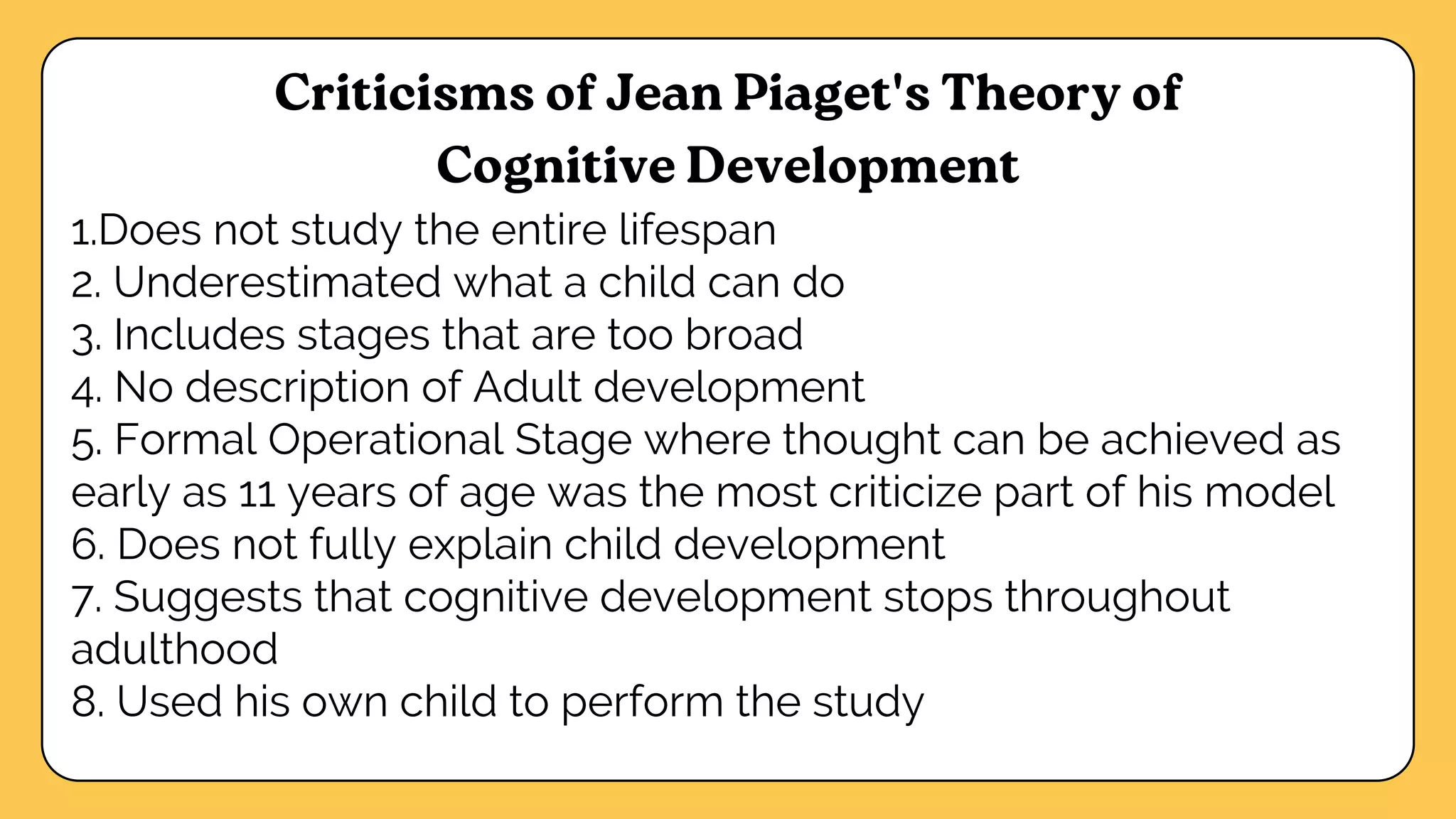 Criticisms of Jean Piaget's Theory of Cognitive Development

1.Does not study the entire lifespan
2. Underestimated what a child can do
3. Includes stages that are too broad
4. No description of Adult development
5. Formal Operational Stage where thought can be achieved as early as 11 years of age was the most criticize part of his model
6. Does not fully explain child development
7. Suggests that cognitive development stops throughout adulthood
8. Used his own child to perform the study